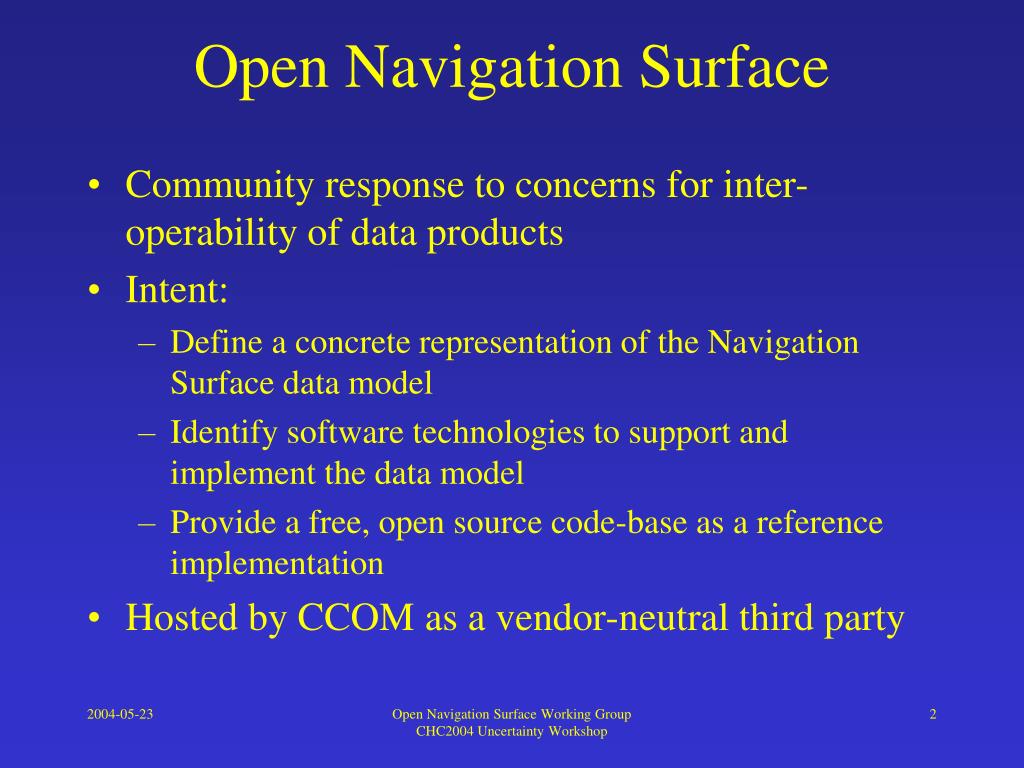 Open Navigation Surface

• Community response to concerns for inter-operability of data products
• Intent:
– Define a concrete representation of the Navigation Surface data model
– Identify software technologies to support and implement the data model
– Provide a free, open source code-base as a reference implementation
• Hosted by CCOM as a vendor-neutral third party

2004-05-23

Open Navigation Surface Working Group
CHC2004 Uncertainty Workshop

2